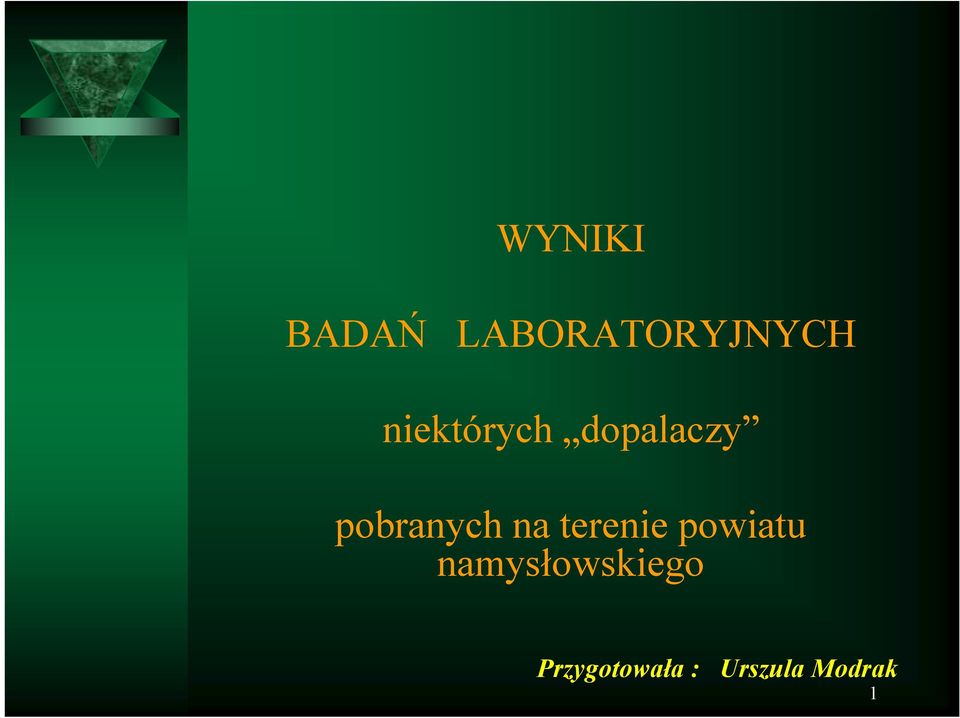 WYNIKI

BADAŃ LABORATORYJNYCH

niektórych „dopalaczy”

pobranych na terenie powiatu namysłowskiego

Przygotowała : Urszula Modrak

1